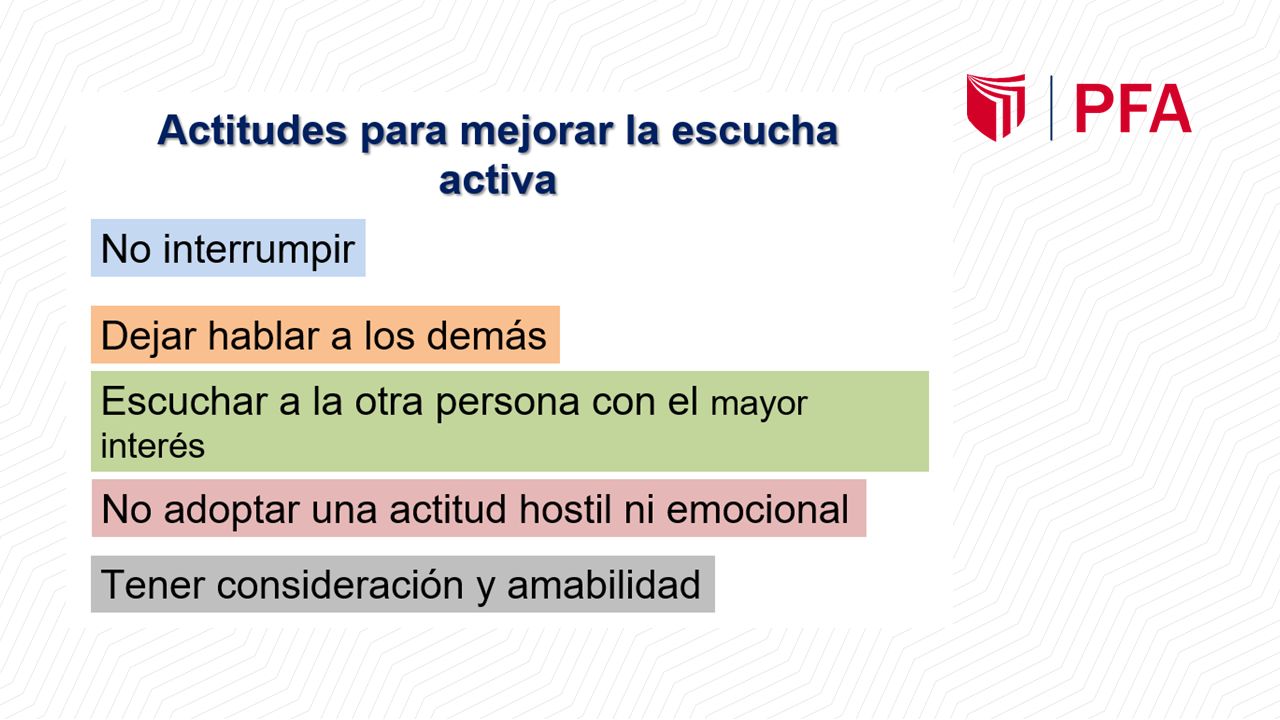 PFA

Actitudes para mejorar la escucha activa

No interrumpir

Dejar hablar a los demás

Escuchar a la otra persona con el mayor interés

No adoptar una actitud hostil ni emocional

Tener consideración y amabilidad